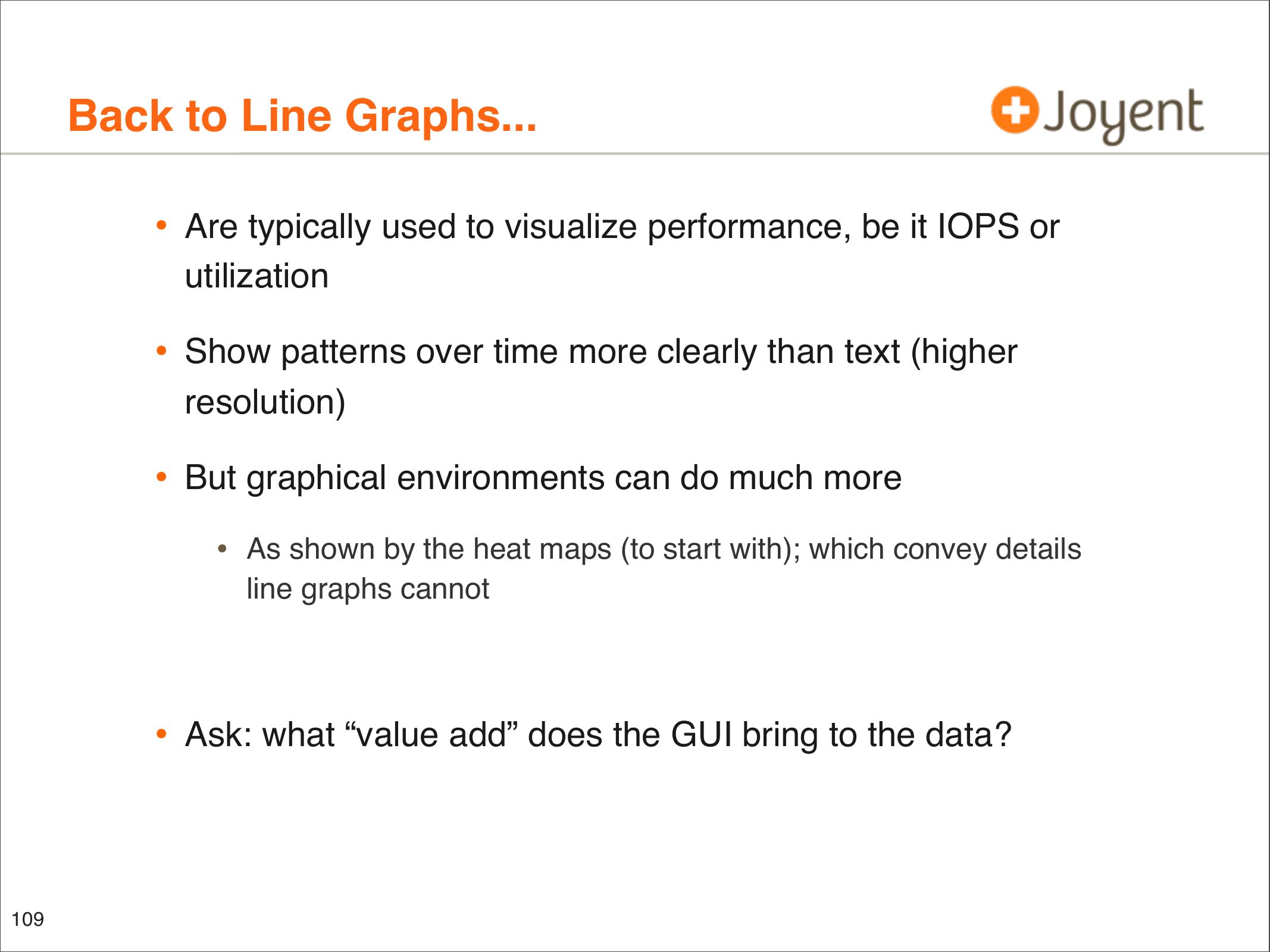 Back to Line Graphs...

Joyent

• Are typically used to visualize performance, be it IOPS or utilization

• Show patterns over time more clearly than text (higher resolution)

• But graphical environments can do much more

• As shown by the heat maps (to start with); which convey details line graphs cannot

• Ask: what “value add” does the GUI bring to the data?

109